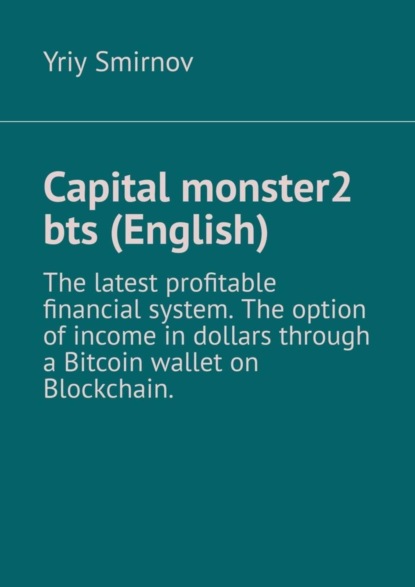 Yriy Smirnov

Capital monster2 bts (English)

The latest profitable financial system. The option of income in dollars through a Bitcoin wallet on Blockchain.